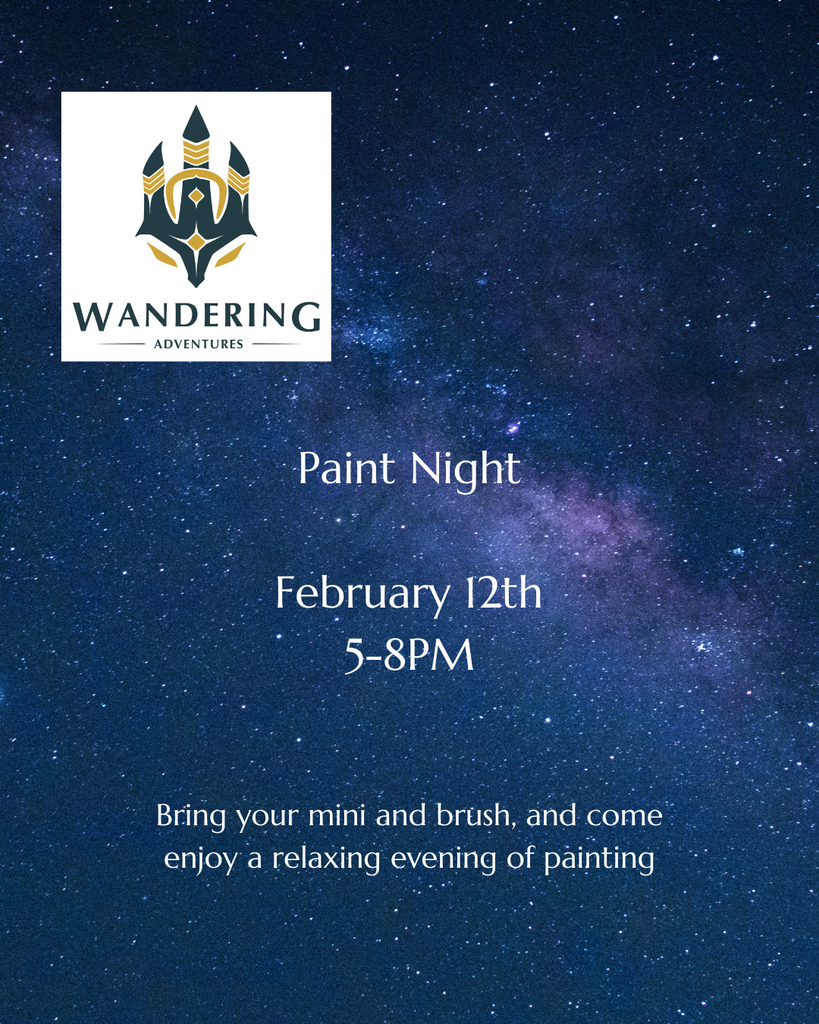 WANDERING
ADVENTURES

Paint Night

February 12th
5-8PM

Bring your mini and brush, and come enjoy a relaxing evening of painting